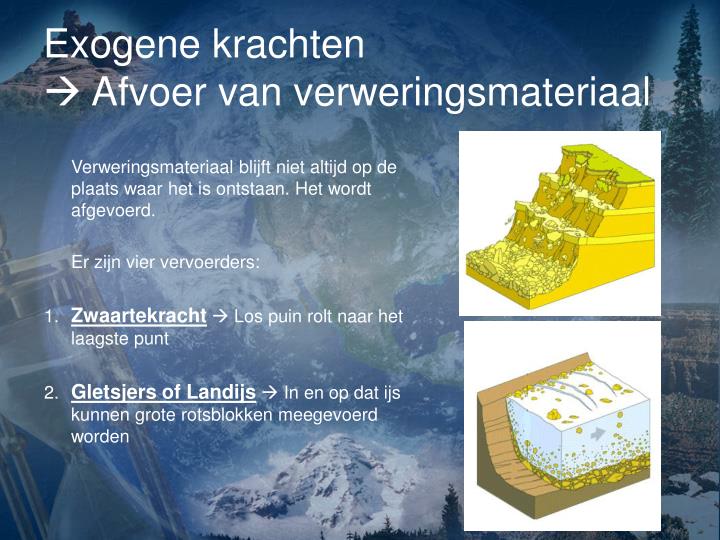 Exogene krachten
→ Afvoer van verweringsmateriaal

Verweringsmateriaal blijft niet altijd op de plaats waar het is ontstaan. Het wordt afgevoerd.

Er zijn vier vervoerders:

1. Zwaartekracht → Los puin rolt naar het laagste punt

2. Gletsjers of Landijs → In en op dat ijs kunnen grote rotsblokken meegevoerd worden